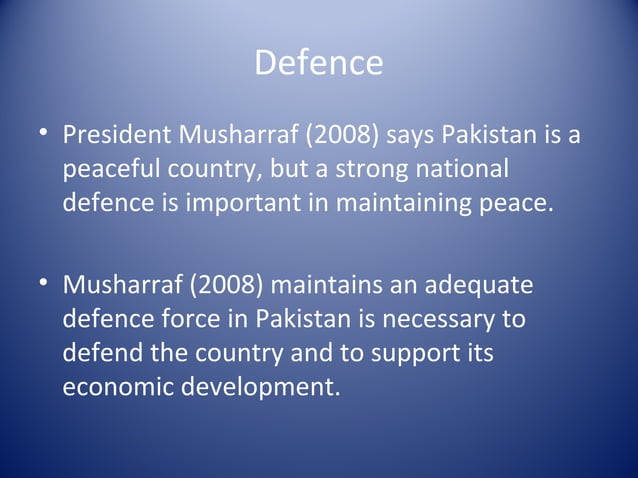 Defence

• President Musharraf (2008) says Pakistan is a peaceful country, but a strong national defence is important in maintaining peace.

• Musharraf (2008) maintains an adequate defence force in Pakistan is necessary to defend the country and to support its economic development.